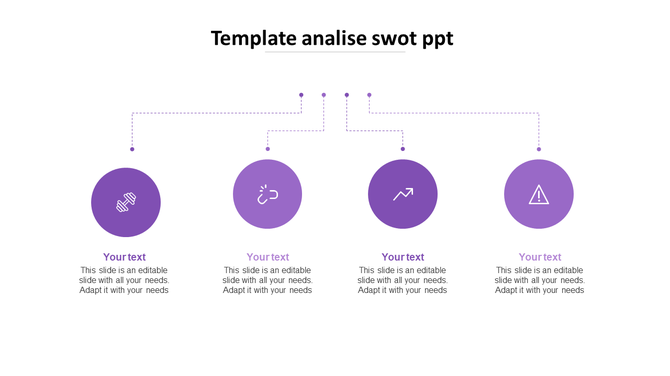 Template analise swot ppt

Your text
This slide is an editable slide with all your needs. Adapt it with your needs

Your text
This slide is an editable slide with all your needs. Adapt it with your needs

Your text
This slide is an editable slide with all your needs. Adapt it with your needs

Your text
This slide is an editable slide with all your needs. Adapt it with your needs